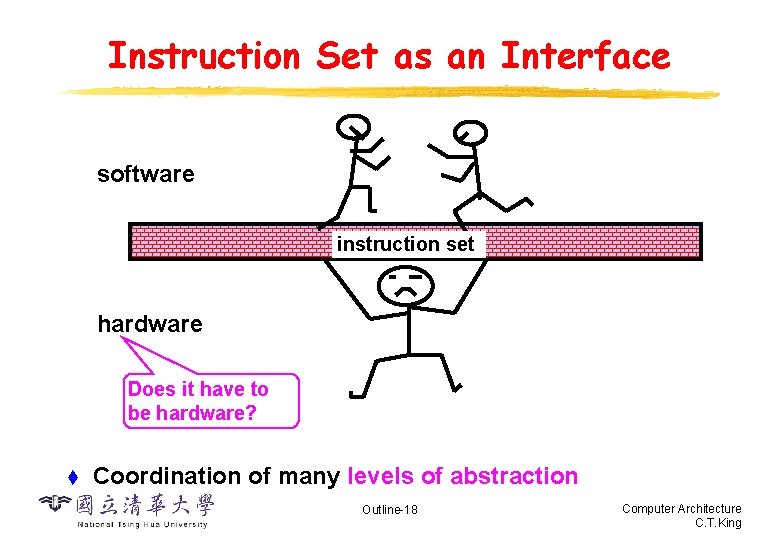 Instruction Set as an Interface

software

instruction set

hardware

Does it have to be hardware?

♦ Coordination of many levels of abstraction

國立清華大學
National Tsing Hua University

Outline-18

Computer Architecture
C.T.King